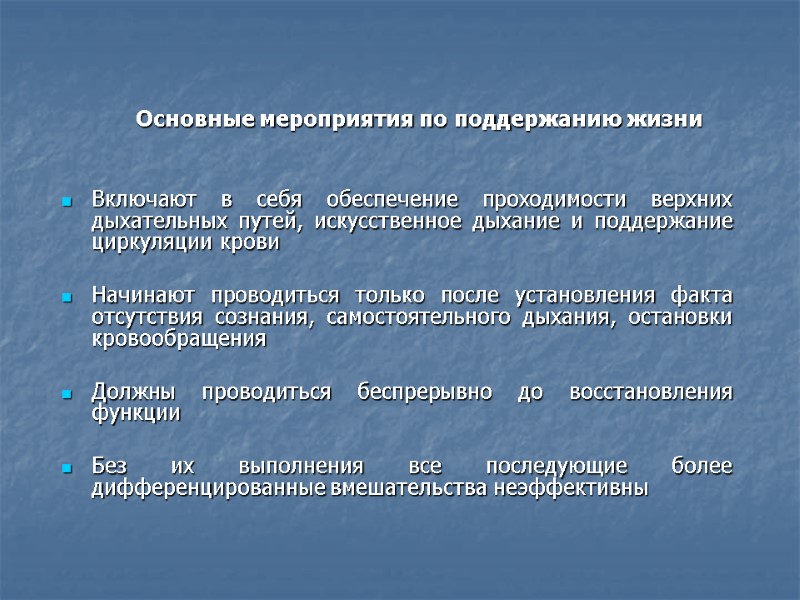 Основные мероприятия по поддержанию жизни

Включают в себя обеспечение проходимости верхних дыхательных путей, искусственное дыхание и поддержание циркуляции крови

Начинают проводиться только после установления факта отсутствия сознания, самостоятельного дыхания, остановки кровообращения

Должны проводиться беспрерывно до восстановления функции

Без их выполнения все последующие более дифференцированные вмешательства неэффективны